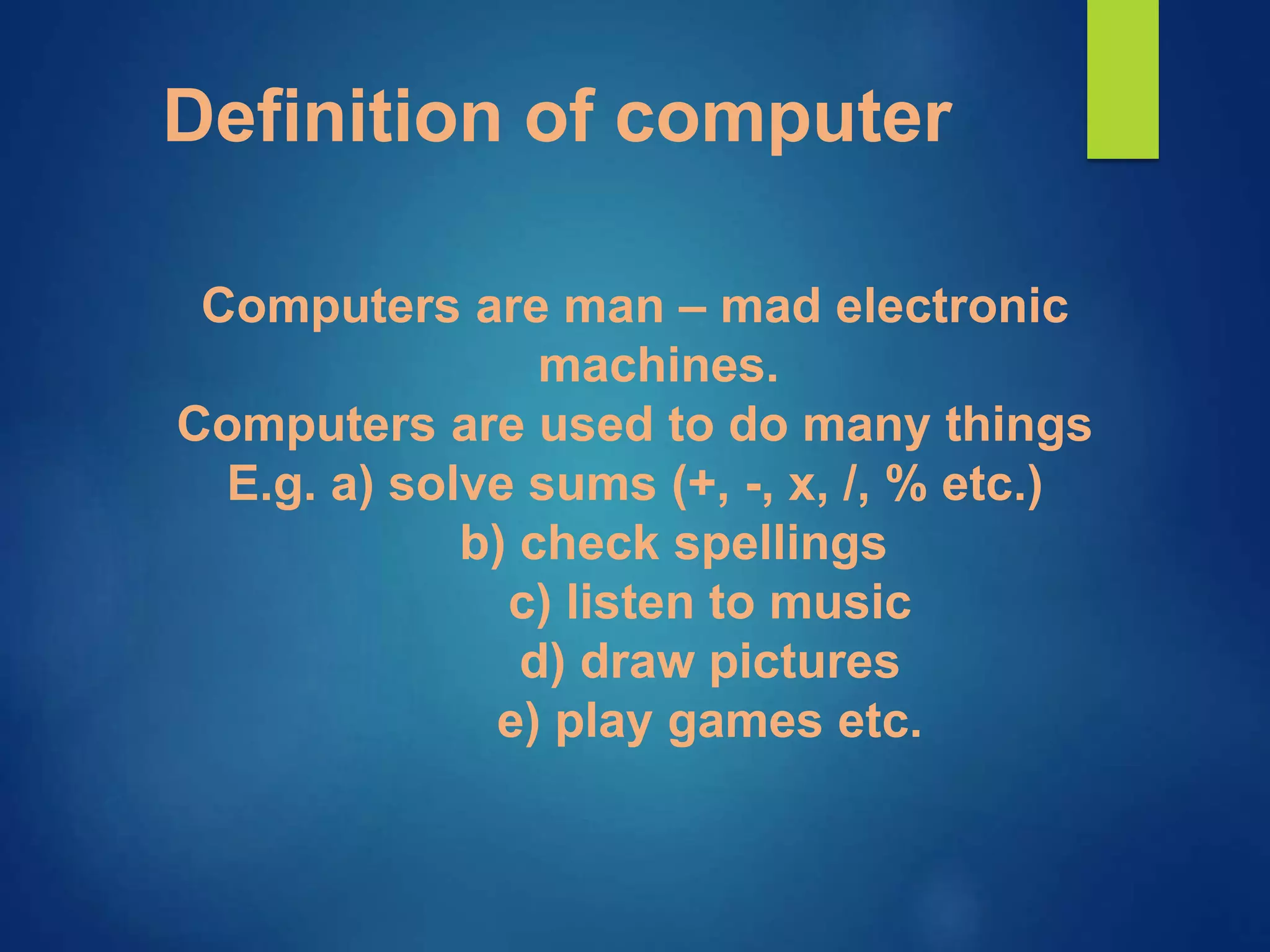 Definition of computer

Computers are man – mad electronic machines.
Computers are used to do many things
E.g. a) solve sums (+, -, x, /, % etc.)
b) check spellings
c) listen to music
d) draw pictures
e) play games etc.